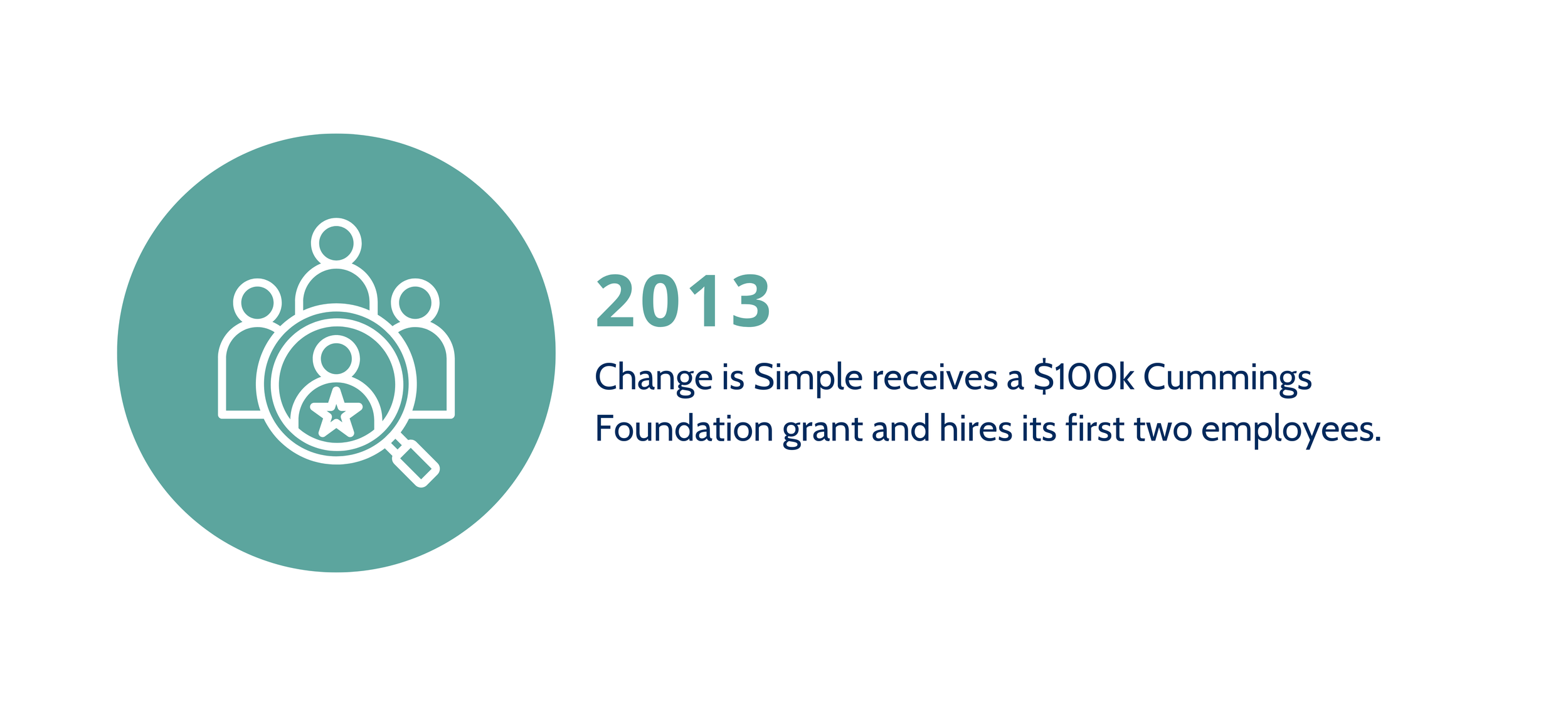 2013

Change is Simple receives a \$100k Cummings Foundation grant and hires its first two employees.